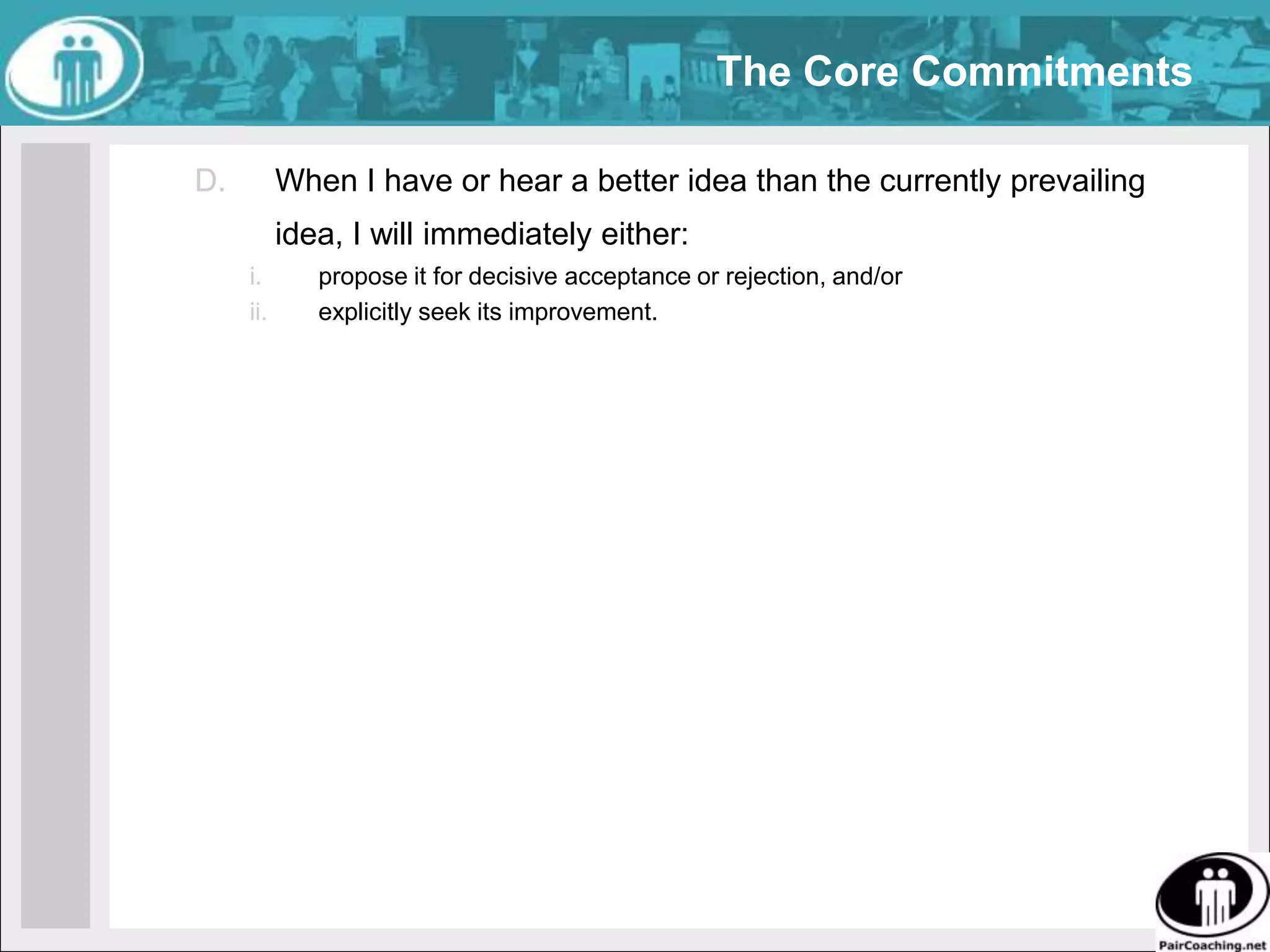 The Core Commitments

D. When I have or hear a better idea than the currently prevailing idea, I will immediately either:

i. propose it for decisive acceptance or rejection, and/or

ii. explicitly seek its improvement.

PairCoaching.net